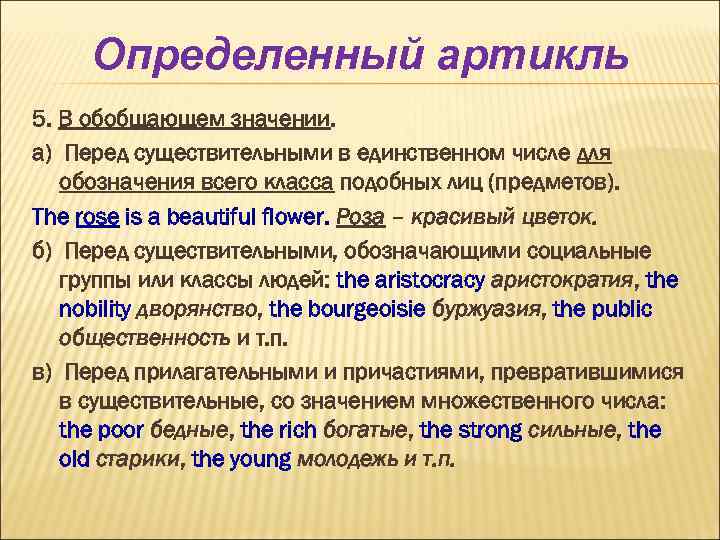 Определенный артикль

5. В обобщающем значении.

а) Перед существительными в единственном числе для обозначения всего класса подобных лиц (предметов).

The rose is a beautiful flower. Роза – красивый цветок.

б) Перед существительными, обозначающими социальные группы или классы людей: the aristocracy аристократия, the nobility дворянство, the bourgeoisie буржуазия, the public общественность и т.п.

в) Перед прилагательными и причастиями, превратившимися в существительные, со значением множественного числа: the poor бедные, the rich богатые, the strong сильные, the old старики, the young молодежь и т.п.